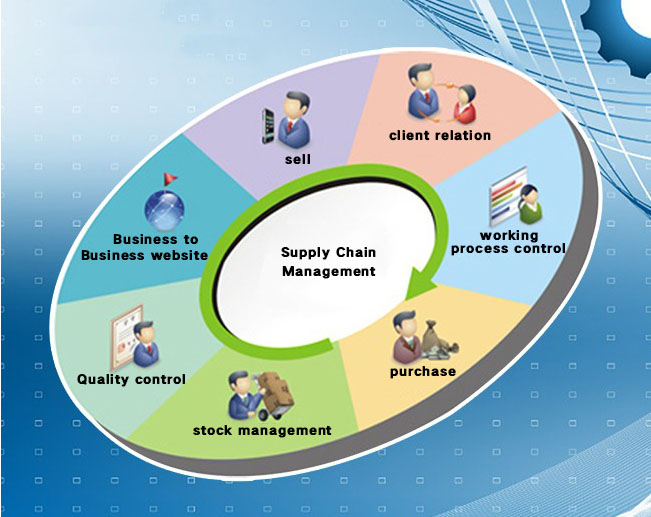 Supply Chain Management

sell

client relation

working process control

purchase

stock management

Quality control

Business to Business website